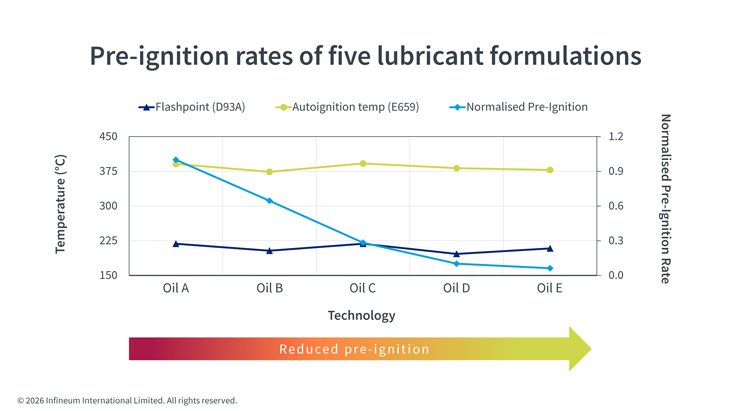 Pre-ignition rates of five lubricant formulations

Flashpoint (D93A)
Autoignition temp (E659)
Normalised Pre-Ignition

Temperature (°C)

450
375
300
225
150

Normalised Pre-Ignition Rate

1.2
0.9
0.6
0.3
0.0

Oil A
Oil B
Oil C
Oil D
Oil E

Technology

Reduced pre-ignition

© 2026 Infineum International Limited. All rights reserved.